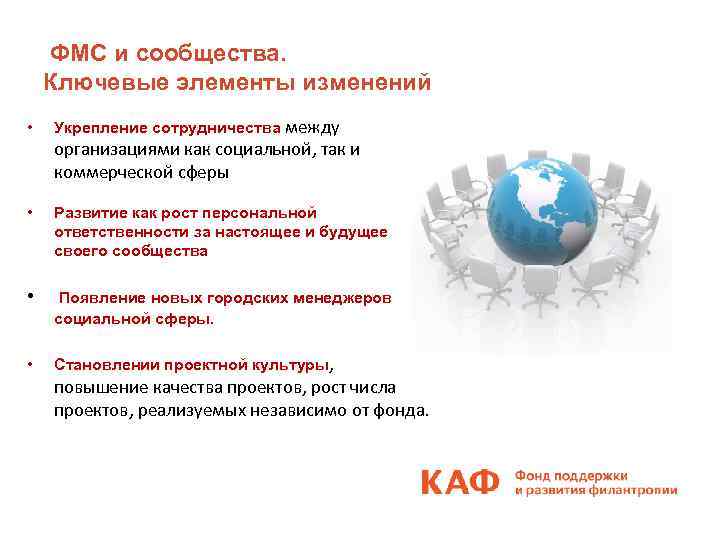 ФМС и сообщества.
Ключевые элементы изменений

• Укрепление сотрудничества между организациями как социальной, так и коммерческой сферы

• Развитие как рост персональной ответственности за настоящее и будущее своего сообщества

• Появление новых городских менеджеров социальной сферы.

• Становлении проектной культуры, повышение качества проектов, рост числа проектов, реализуемых независимо от фонда.

КАФ Фонд поддержки и развития филантропии